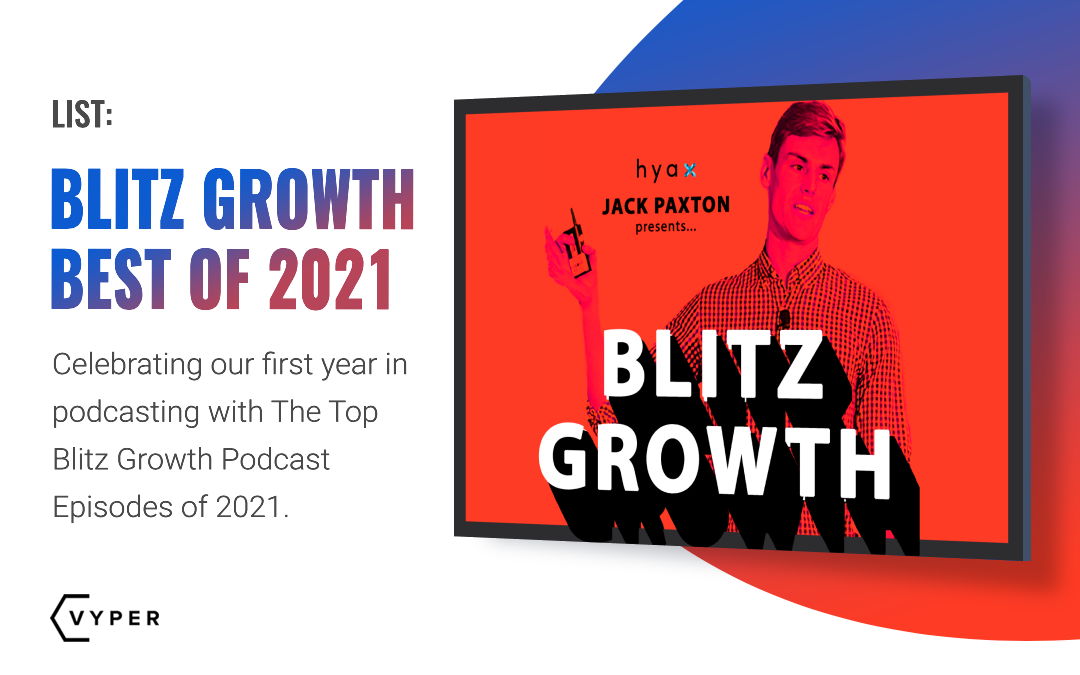 LIST:

BLITZ GROWTH BEST OF 2021

Celebrating our first year in podcasting with The Top Blitz Growth Podcast Episodes of 2021.

VYPER

hyax
JACK PAXTON
presents...

BLITZ GROWTH